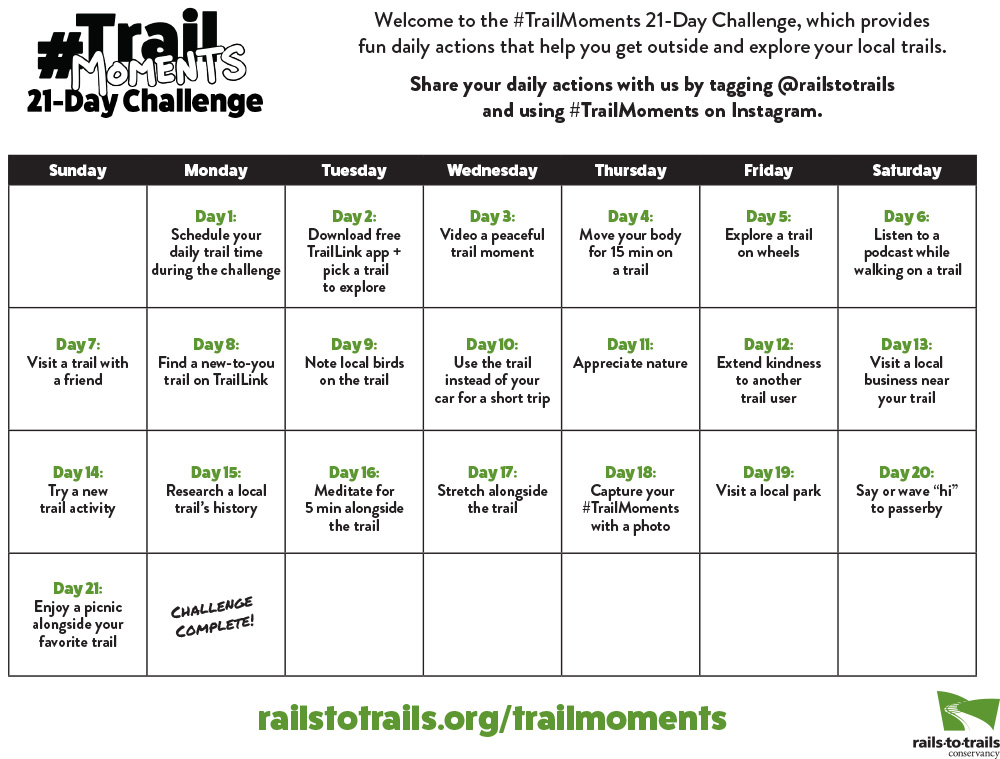 #Trail MOMENTS 21-Day Challenge

Welcome to the #TrailMoments 21-Day Challenge, which provides fun daily actions that help you get outside and explore your local trails.

Share your daily actions with us by tagging @railstotrails and using #TrailMoments on Instagram.

| Sunday | Monday | Tuesday | Wednesday | Thursday | Friday | Saturday |
|---|---|---|---|---|---|---|
| | Day 1: Schedule your daily trail time during the challenge | Day 2: Download free TrailLink app + pick a trail to explore | Day 3: Video a peaceful trail moment | Day 4: Move your body for 15 min on a trail | Day 5: Explore a trail on wheels | Day 6: Listen to a podcast while walking on a trail |
| Day 7: Visit a trail with a friend | Day 8: Find a new-to-you trail on TrailLink | Day 9: Note local birds on the trail | Day 10: Use the trail instead of your car for a short trip | Day 11: Appreciate nature | Day 12: Extend kindness to another trail user | Day 13: Visit a local business near your trail |
| Day 14: Try a new trail activity | Day 15: Research a local trail's history | Day 16: Meditate for 5 min alongside the trail | Day 17: Stretch alongside the trail | Day 18: Capture your #TrailMoments with a photo | Day 19: Visit a local park | Day 20: Say or wave "hi" to passerby |
| Day 21: Enjoy a picnic alongside your favorite trail | CHALLENGE COMPLETE! | | | | | |

railstotrails.org/trailmoments

rails-to-trails conservancy